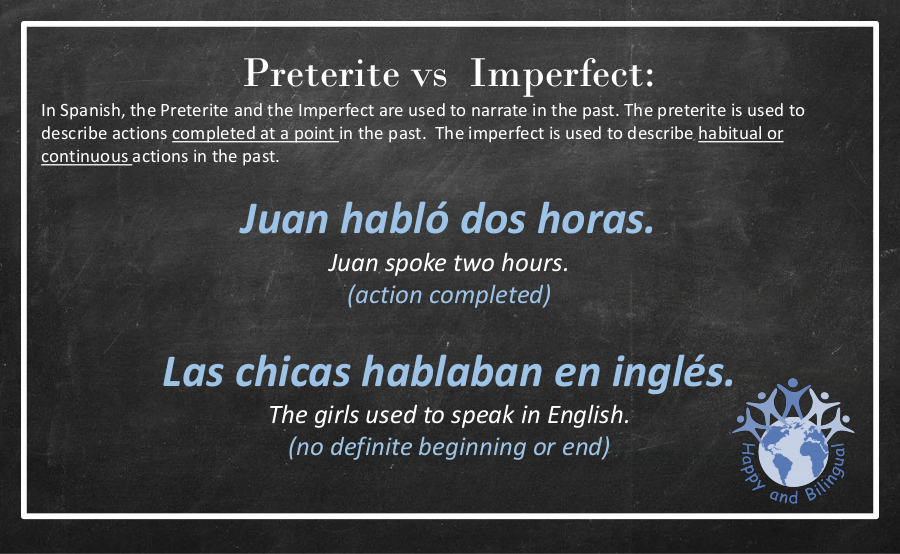 Preterite vs Imperfect:

In Spanish, the Preterite and the Imperfect are used to narrate in the past. The preterite is used to describe actions completed at a point in the past. The imperfect is used to describe habitual or continuous actions in the past.

Juan habló dos horas.

Juan spoke two hours.
(action completed)

Las chicas hablaban en inglés.

The girls used to speak in English.
(no definite beginning or end)

Happy and Bilingual